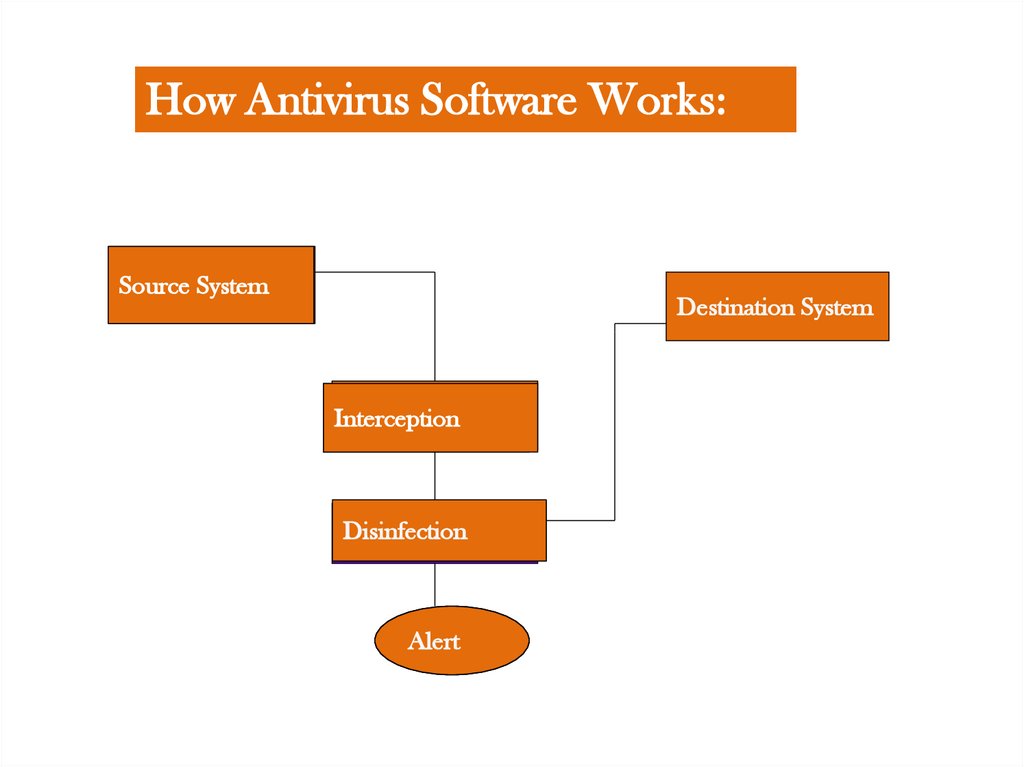 How Antivirus Software Works:

Source System

Destination System

Interception

Disinfection

Alert